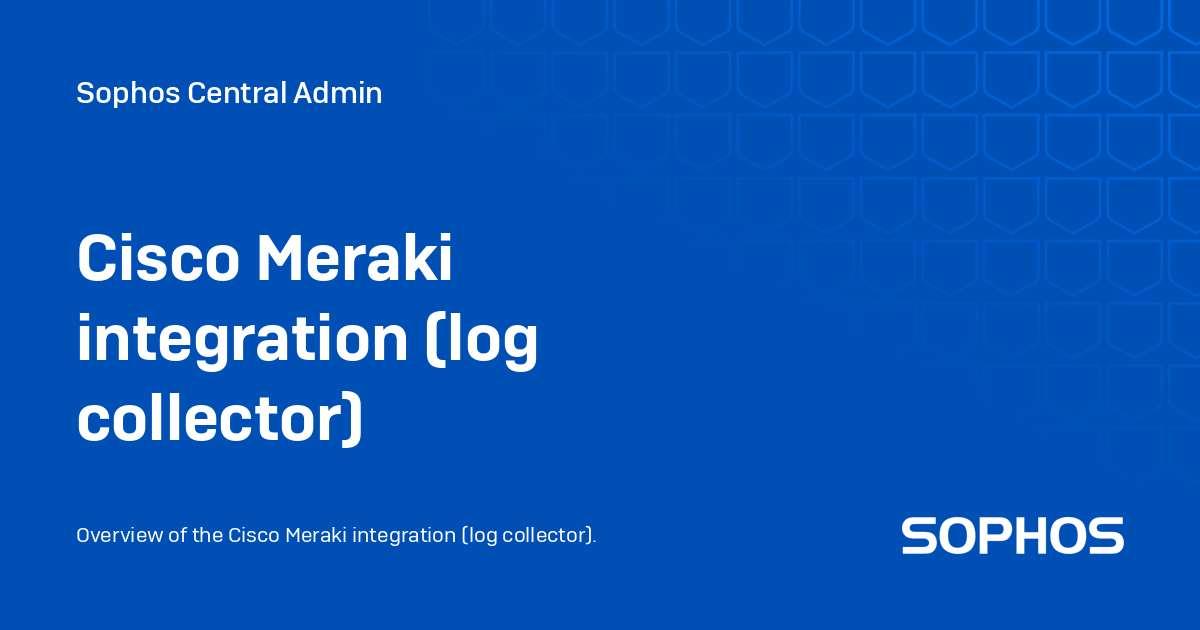 Sophos Central Admin

Cisco Meraki integration (log collector)

Overview of the Cisco Meraki integration (log collector).

SOPHOS